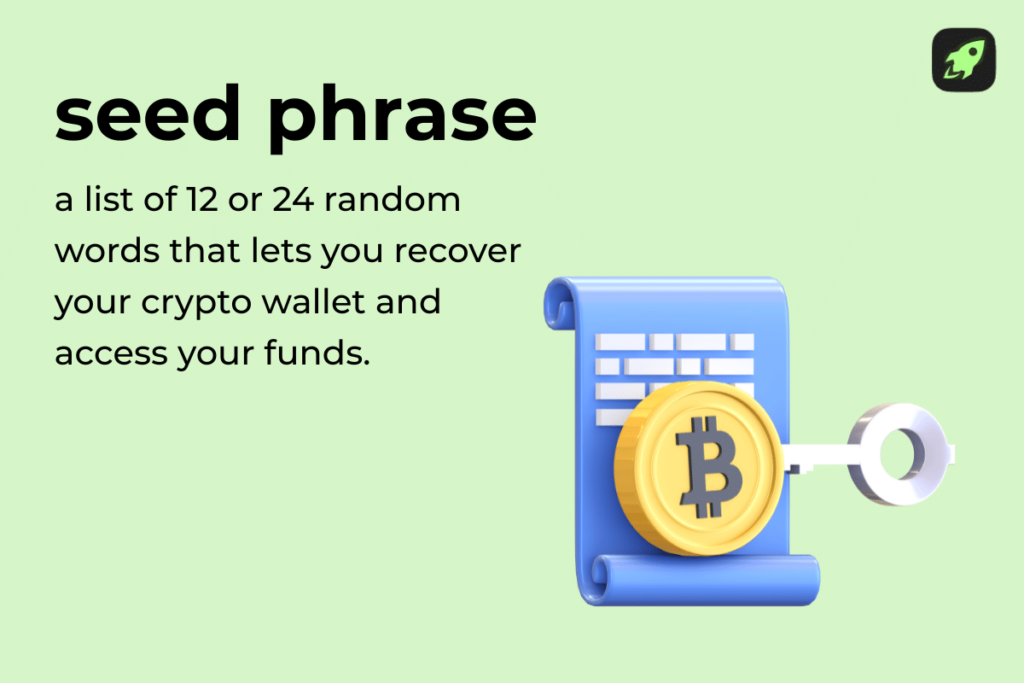 seed phrase

a list of 12 or 24 random words that lets you recover your crypto wallet and access your funds.